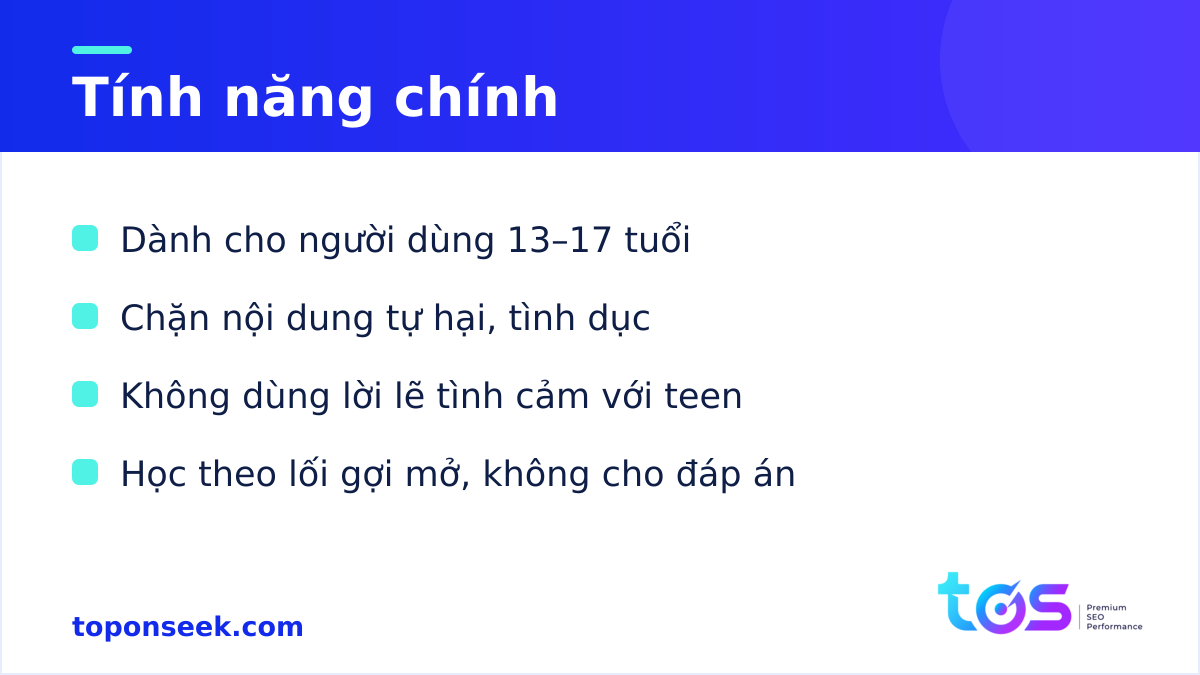 Tính năng chính

Dành cho người dùng 13–17 tuổi

Chặn nội dung tự hại, tình dục

Không dùng lời lẽ tình cảm với teen

Học theo lối gợi mở, không cho đáp án

toponseek.com

tos
Premium
SEO
Performance